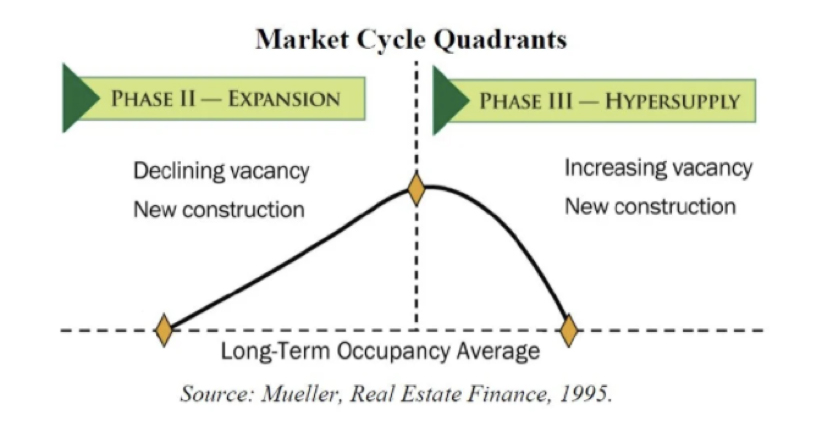 Market Cycle Quadrants

PHASE II — EXPANSION

PHASE III — HYPERSUPPLY

Declining vacancy
New construction

Increasing vacancy
New construction

Long-Term Occupancy Average

Source: Mueller, Real Estate Finance, 1995.